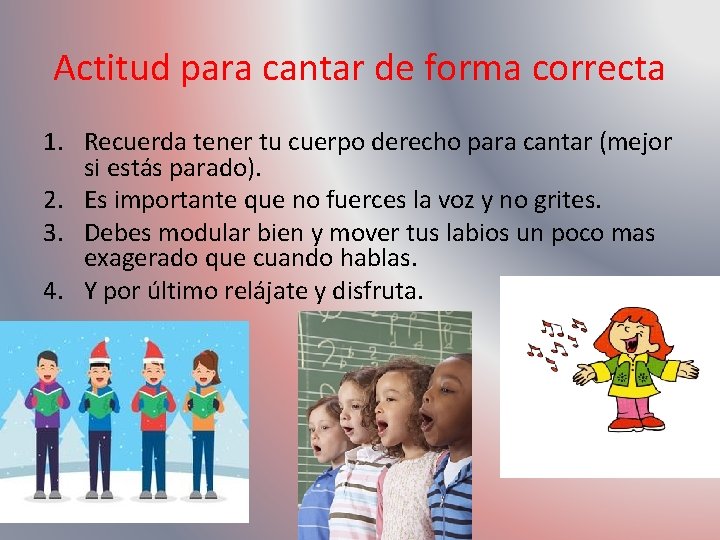 Actitud para cantar de forma correcta

1. Recuerda tener tu cuerpo derecho para cantar (mejor si estás parado).
2. Es importante que no fuerces la voz y no grites.
3. Debes modular bien y mover tus labios un poco mas exagerado que cuando hablas.
4. Y por último relájate y disfruta.